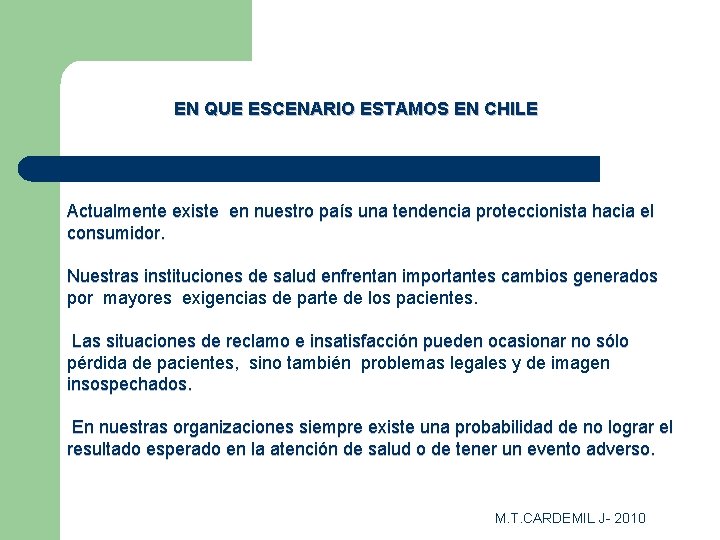 EN QUE ESCENARIO ESTAMOS EN CHILE

Actualmente existe en nuestro país una tendencia proteccionista hacia el consumidor.

Nuestras instituciones de salud enfrentan importantes cambios generados por mayores exigencias de parte de los pacientes.

Las situaciones de reclamo e insatisfacción pueden ocasionar no sólo pérdida de pacientes, sino también problemas legales y de imagen insospechados.

En nuestras organizaciones siempre existe una probabilidad de no lograr el resultado esperado en la atención de salud o de tener un evento adverso.

M.T.CARDEMIL J- 2010